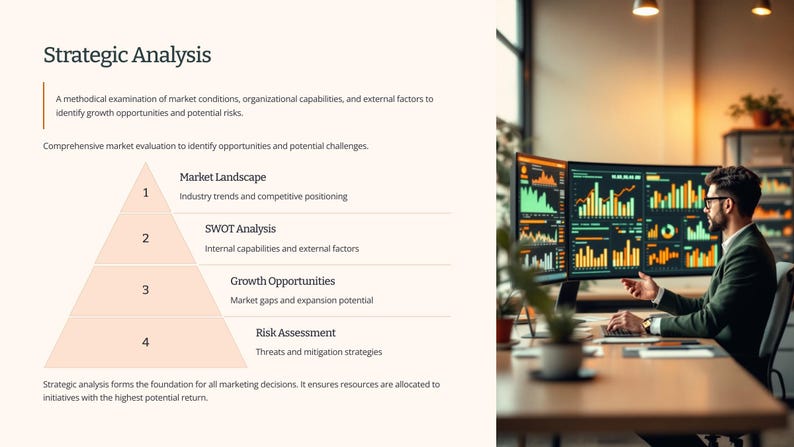 Strategic Analysis

A methodical examination of market conditions, organizational capabilities, and external factors to identify growth opportunities and potential risks.

Comprehensive market evaluation to identify opportunities and potential challenges.

1

Market Landscape

Industry trends and competitive positioning

2

SWOT Analysis

Internal capabilities and external factors

3

Growth Opportunities

Market gaps and expansion potential

4

Risk Assessment

Threats and mitigation strategies

Strategic analysis forms the foundation for all marketing decisions. It ensures resources are allocated to initiatives with the highest potential return.